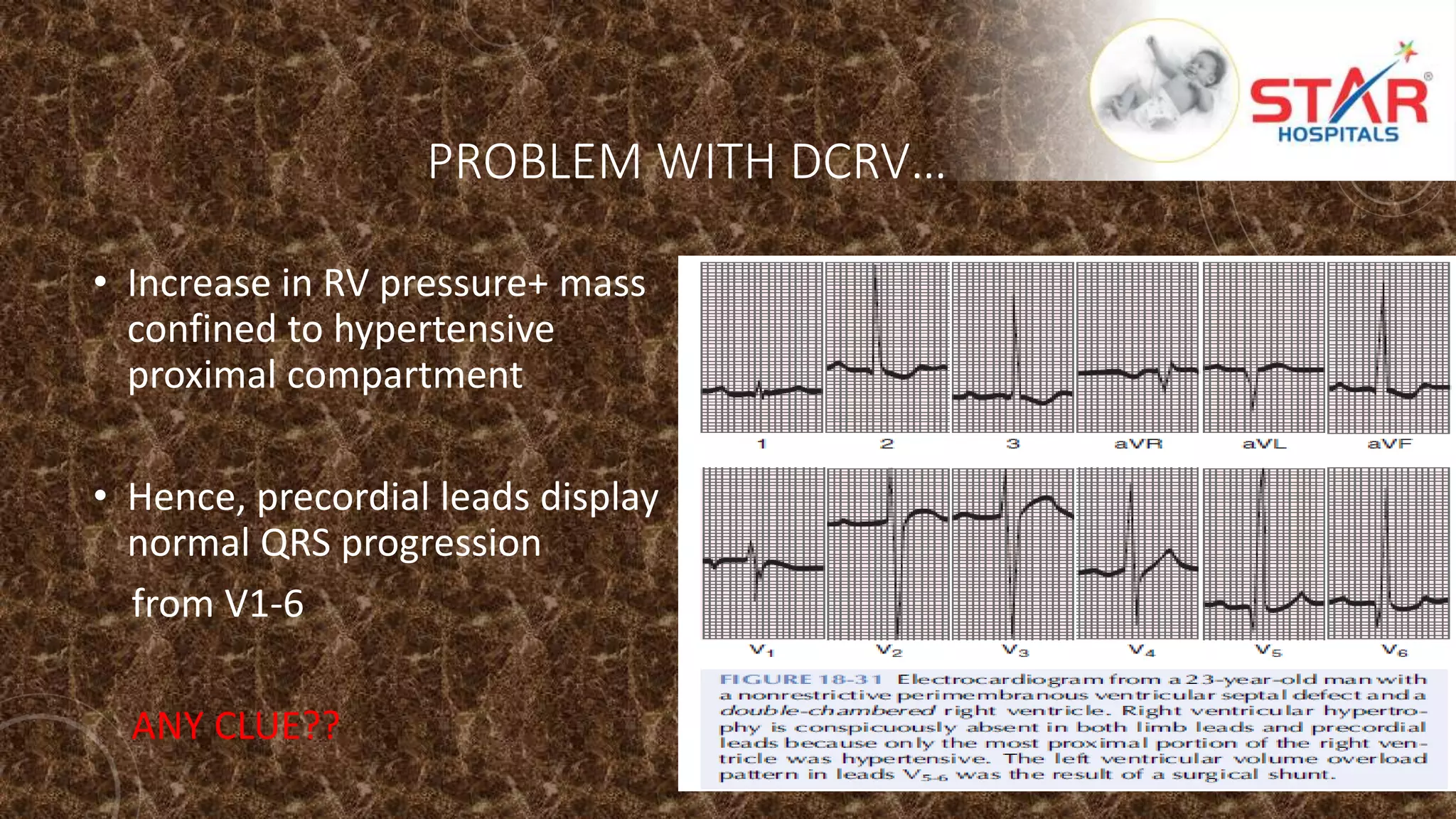 STAR HOSPITALS

PROBLEM WITH DCRV…

• Increase in RV pressure+ mass confined to hypertensive proximal compartment

• Hence, precordial leads display normal QRS progression

from V1-6

ANY CLUE??

1 2 3 aVR aVL aVF

$V_1$ $V_2$ $V_3$ $V_4$ $V_5$ $V_6$

FIGURE 18-31 Electrocardiogram from a 23-year-old man with a nonrestrictive perimembranous ventricular septal defect and a double-chambered right ventricle. Right ventricular hypertrophy is conspicuously absent in both limb leads and precordial leads because only the most proximal portion of the right ventricle was hypertensive. The left ventricular volume overload pattern in leads $V_{5-6}$ was the result of a surgical shunt.